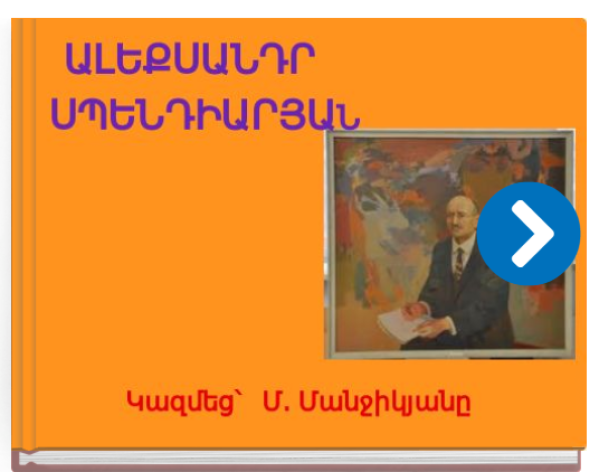 ԱԼԵՔՍԱՆԴՐ ՍՊԵՆԴԻԱՐՅԱՆ

Կազմեց՝ Մ. Մանջիկյանը